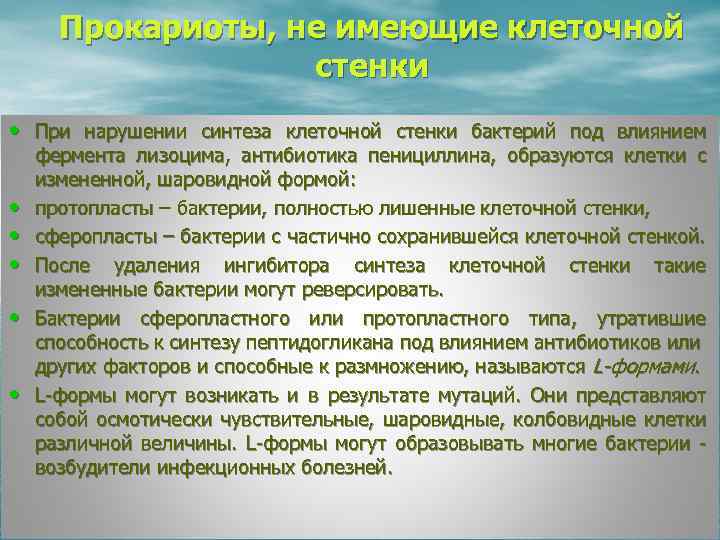 Прокариоты, не имеющие клеточной стенки

• При нарушении синтеза клеточной стенки бактерий под влиянием фермента лизоцима, антибиотика пенициллина, образуются клетки с измененной, шаровидной формой:
• протопласты – бактерии, полностью лишенные клеточной стенки,
• сферопласты – бактерии с частично сохранившейся клеточной стенкой.
• После удаления ингибитора синтеза клеточной стенки такие измененные бактерии могут реверсировать.
• Бактерии сферопластного или протопластного типа, утратившие способность к синтезу пептидогликана под влиянием антибиотиков или других факторов и способные к размножению, называются L-формами.
• L-формы могут возникать и в результате мутаций. Они представляют собой осмотически чувствительные, шаровидные, колбовидные клетки различной величины. L-формы могут образовывать многие бактерии - возбудители инфекционных болезней.